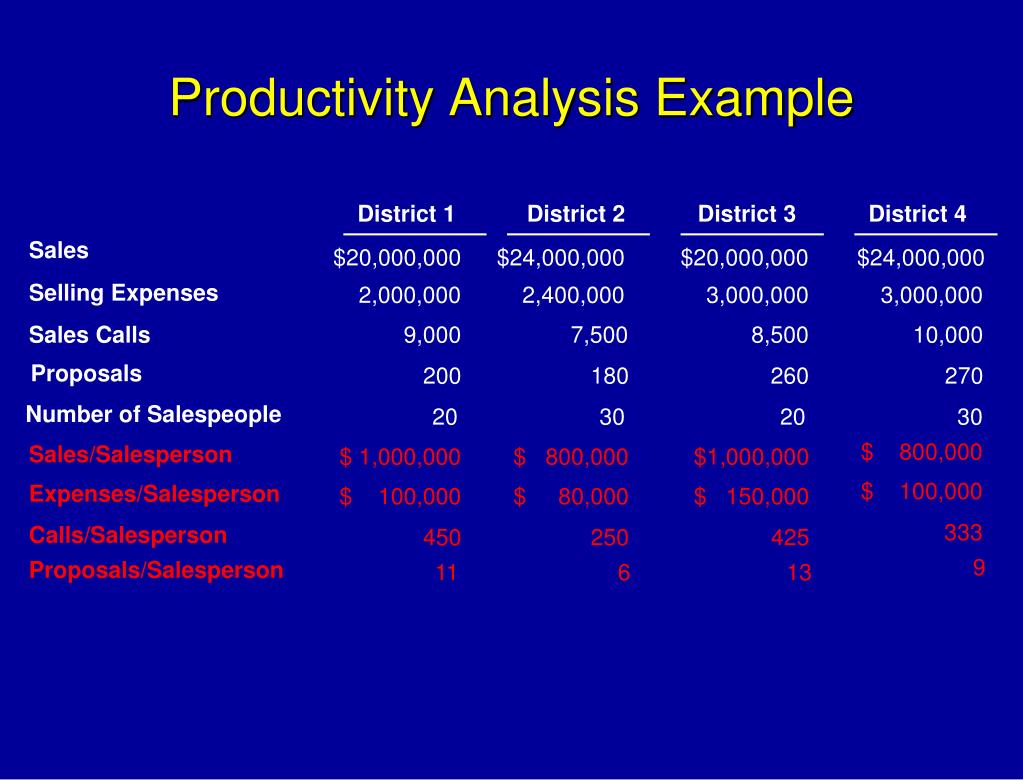 Productivity Analysis Example

| | District 1 | District 2 | District 3 | District 4 |
|---|---|---|---|---|
| Sales | \$20,000,000 | \$24,000,000 | \$20,000,000 | \$24,000,000 |
| Selling Expenses | 2,000,000 | 2,400,000 | 3,000,000 | 3,000,000 |
| Sales Calls | 9,000 | 7,500 | 8,500 | 10,000 |
| Proposals | 200 | 180 | 260 | 270 |
| Number of Salespeople | 20 | 30 | 20 | 30 |
| Sales/Salesperson | \$ 1,000,000 | \$ 800,000 | \$1,000,000 | \$ 800,000 |
| Expenses/Salesperson | \$ 100,000 | \$ 80,000 | \$ 150,000 | \$ 100,000 |
| Calls/Salesperson | 450 | 250 | 425 | 333 |
| Proposals/Salesperson | 11 | 6 | 13 | 9 |